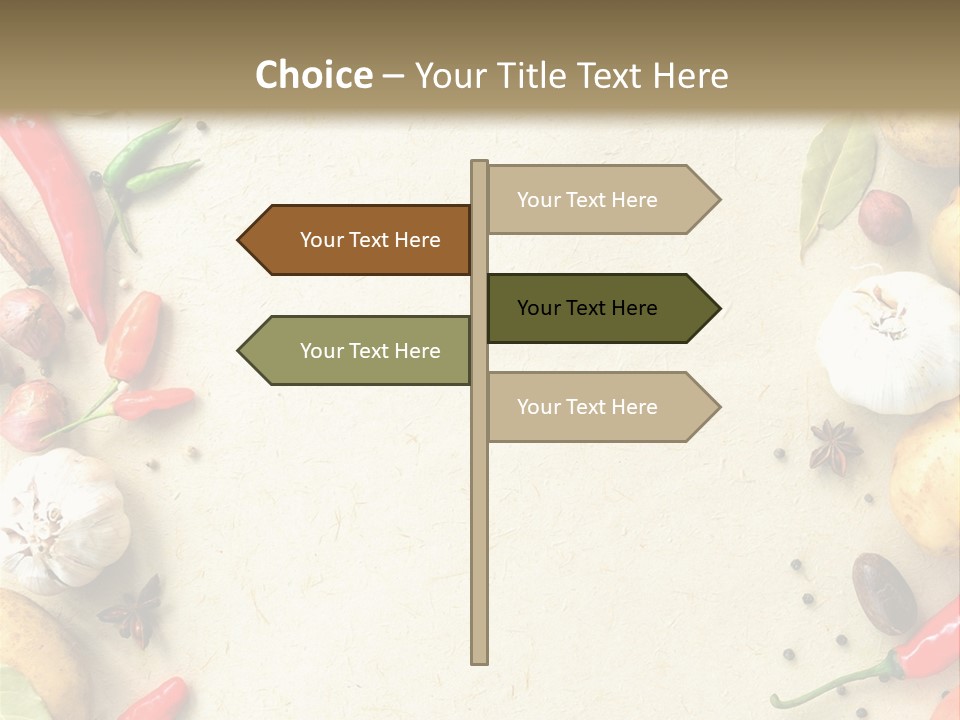 Choice – Your Title Text Here

Your Text Here

Your Text Here

Your Text Here

Your Text Here

Your Text Here